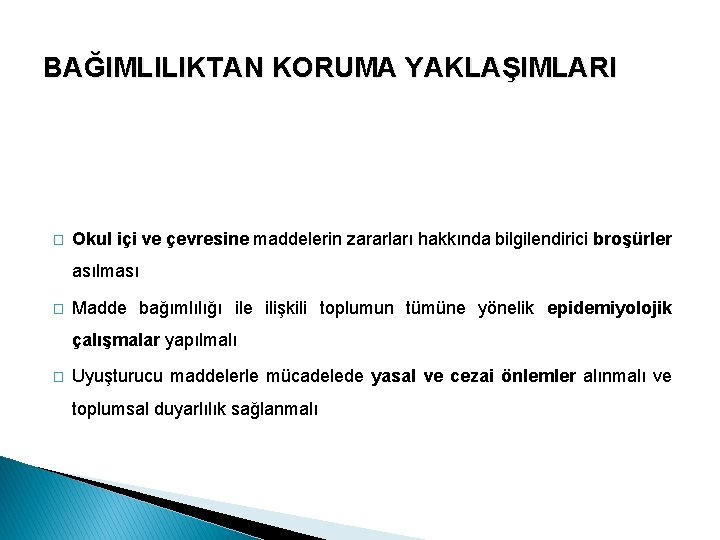 BAĞIMLILIKTAN KORUMA YAKLAŞIMLARI

□ Okul içi ve çevresine maddelerin zararları hakkında bilgilendirici broşürler asılması

□ Madde bağımlılığı ile ilişkili toplumun tümüne yönelik epidemiyolojik çalışmalar yapılmalı

□ Uyuşturucu maddelerle mücadelede yasal ve cezai önlemler alınmalı ve toplumsal duyarlılık sağlanmalı